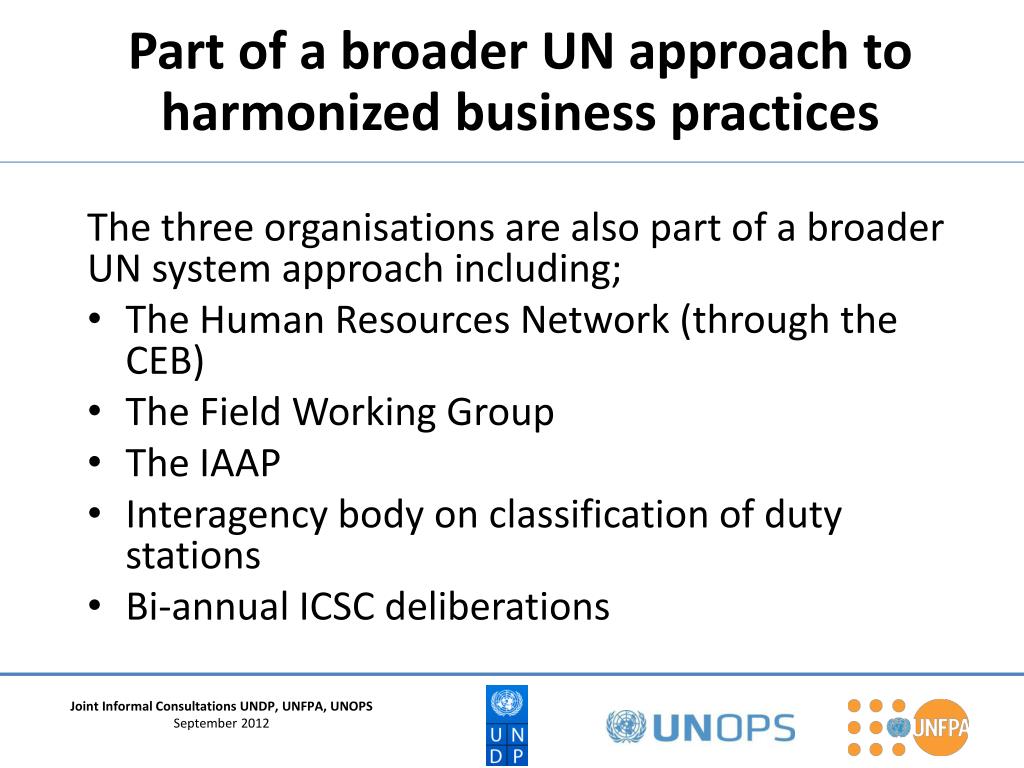 Part of a broader UN approach to harmonized business practices

The three organisations are also part of a broader UN system approach including;
• The Human Resources Network (through the CEB)
• The Field Working Group
• The IAAP
• Interagency body on classification of duty stations
• Bi-annual ICSC deliberations

Joint Informal Consultations UNDP, UNFPA, UNOPS
September 2012

U N D P

UNOPS

UNFPA